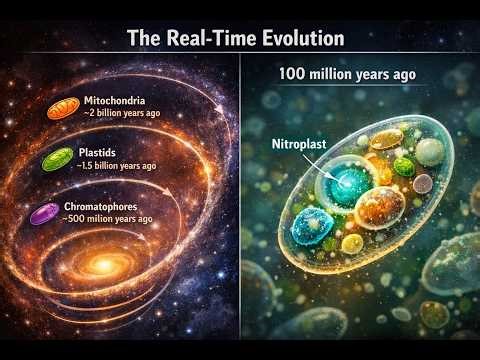 The Real-Time Evolution

Mitochondria
~2 billion years ago

Plastids
~1.5 billion years ago

Chromatophores
~500 milion years ago

100 million years ago

Nitroplast